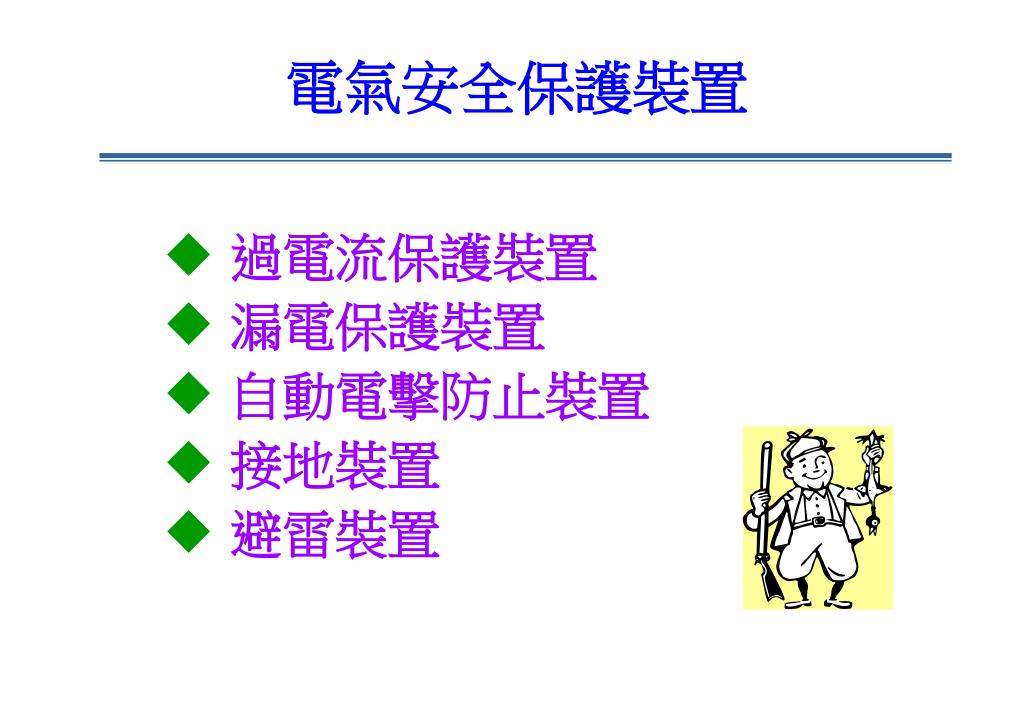 電氣安全保護裝置

◆ 過電流保護裝置
◆ 漏電保護裝置
◆ 自動電擊防止裝置
◆ 接地裝置
◆ 避雷裝置